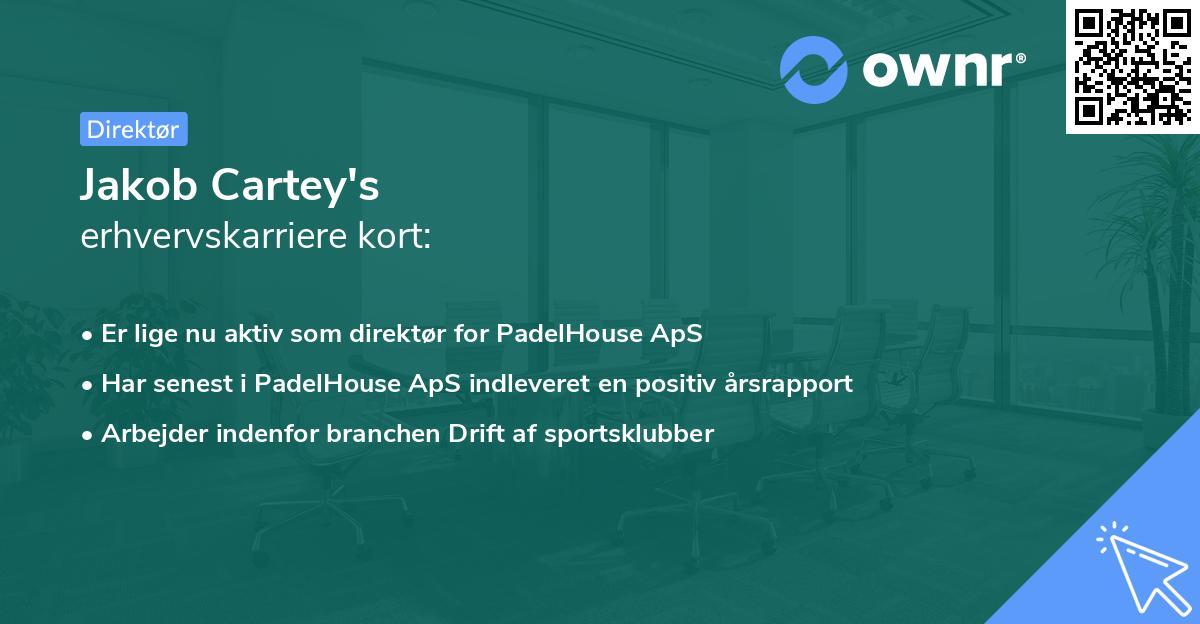 ownr®

Direktør

Jakob Cartey's
erhvervskarriere kort:

• Er lige nu aktiv som direktør for PadelHouse ApS
• Har senest i PadelHouse ApS indleveret en positiv årsrapport
• Arbejder indenfor branchen Drift af sportsklubber